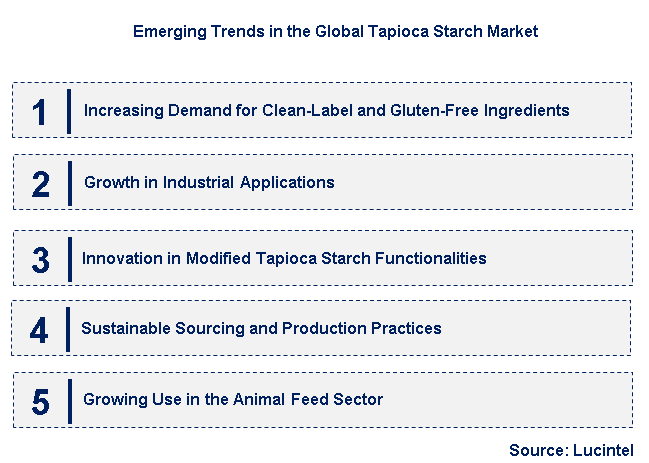 Emerging Trends in the Global Tapioca Starch Market

1 Increasing Demand for Clean-Label and Gluten-Free Ingredients

2 Growth in Industrial Applications

3 Innovation in Modified Tapioca Starch Functionalities

4 Sustainable Sourcing and Production Practices

5 Growing Use in the Animal Feed Sector

Source: Lucintel